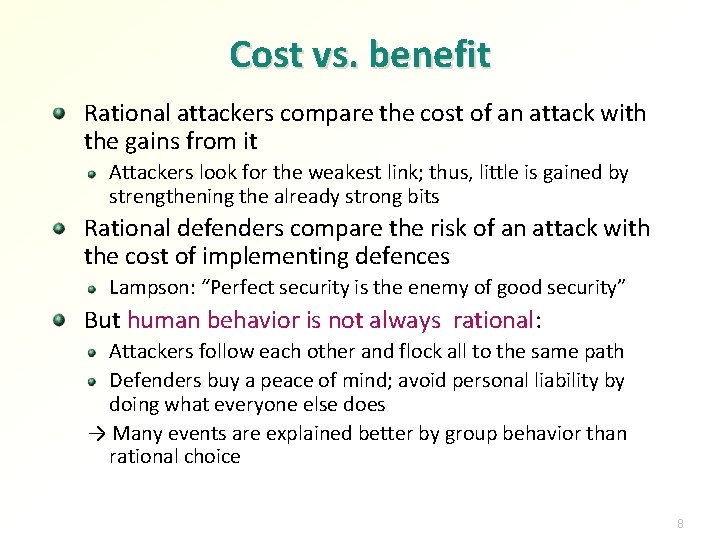 Cost vs. benefit

Rational attackers compare the cost of an attack with the gains from it

Attackers look for the weakest link; thus, little is gained by strengthening the already strong bits

Rational defenders compare the risk of an attack with the cost of implementing defences

Lampson: “Perfect security is the enemy of good security”

But human behavior is not always rational:

Attackers follow each other and flock all to the same path

Defenders buy a peace of mind; avoid personal liability by doing what everyone else does

→ Many events are explained better by group behavior than rational choice

8